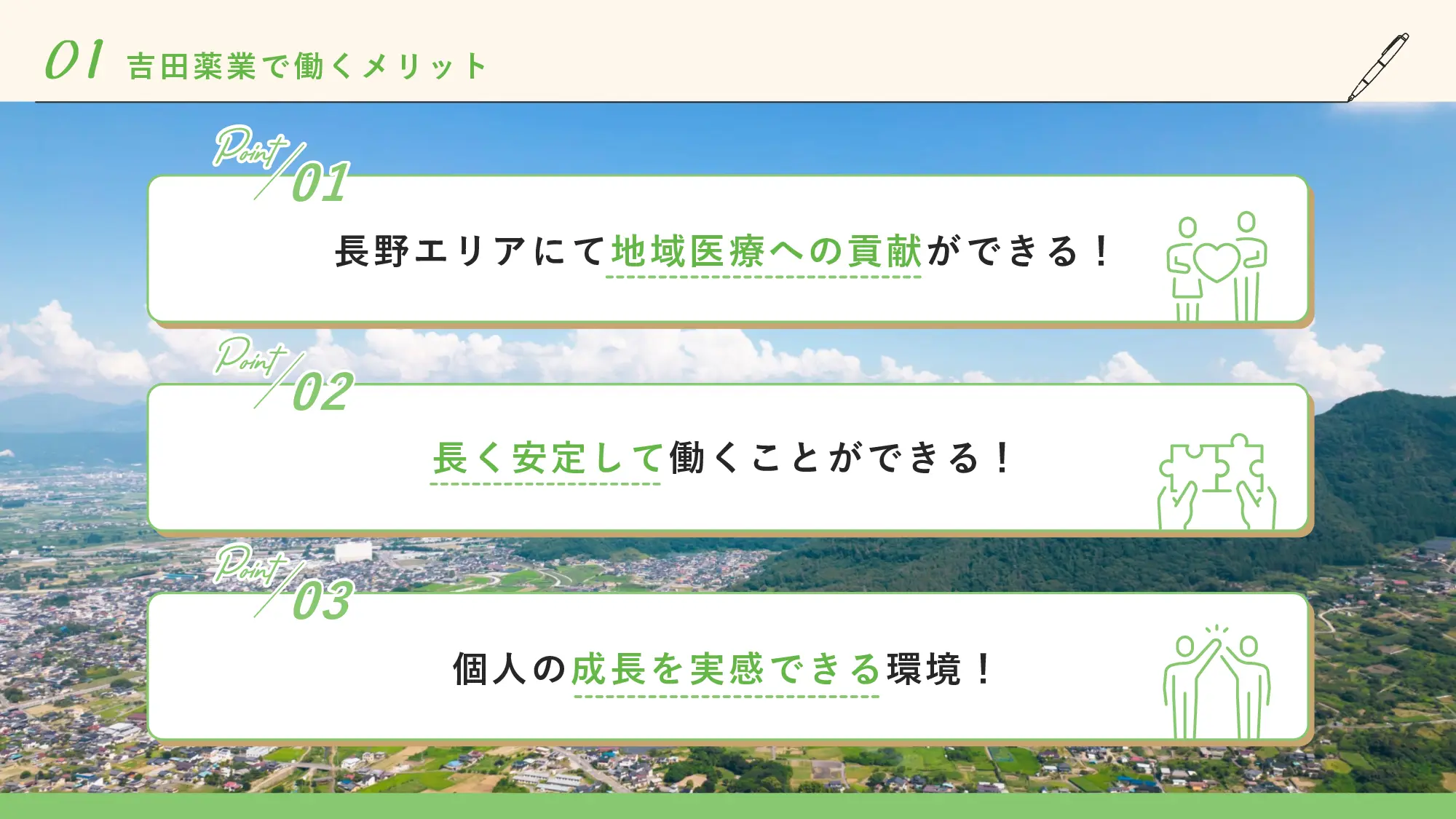 01 吉田薬業で働くメリット

Point 01

長野エリアにて地域医療への貢献ができる！

Point 02

長く安定して働くことができる！

Point 03

個人の成長を実感できる環境！